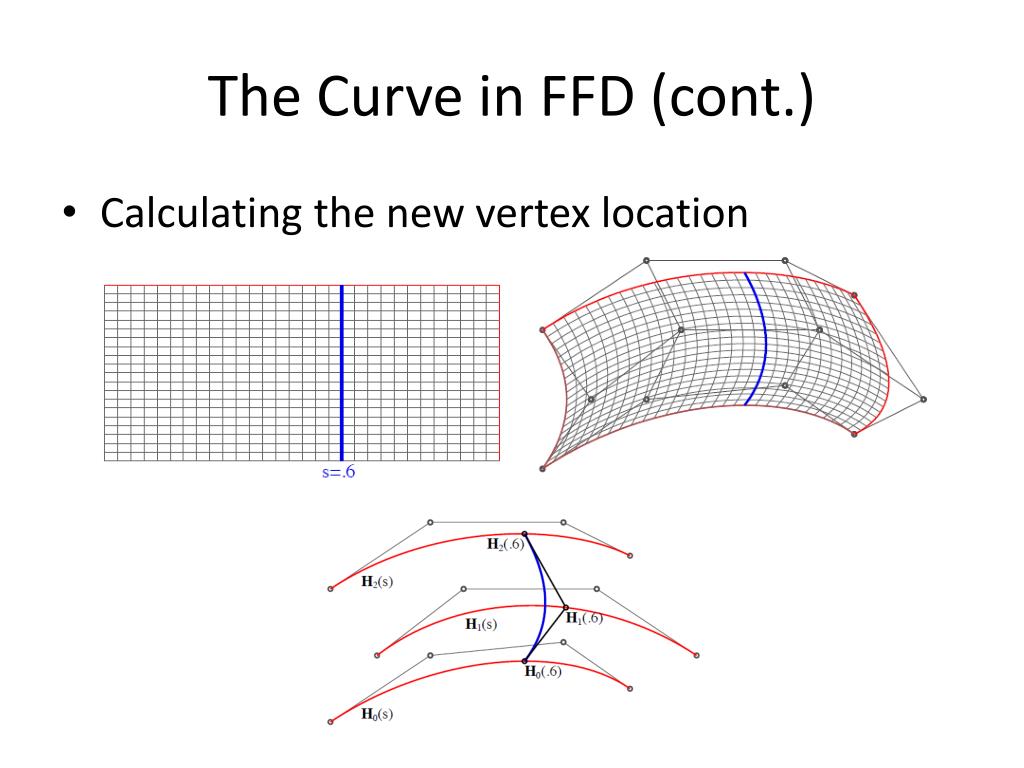 The Curve in FFD (cont.)

• Calculating the new vertex location

s=.6

$\mathbf{H}_2(.6)$

$\mathbf{H}_2(s)$

$\mathbf{H}_1(s)$

$\mathbf{H}_1(.6)$

$\mathbf{H}_0(.6)$

$\mathbf{H}_0(s)$